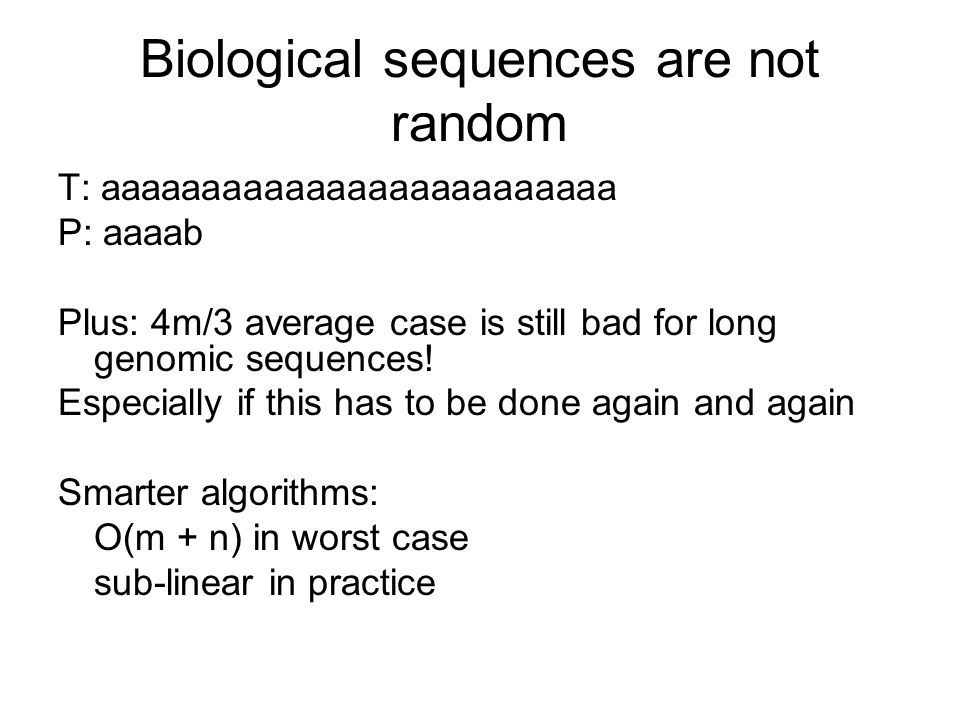 Biological sequences are not random

T: aaaaaaaaaaaaaaaaaaaaaaaaa
P: aaaab

Plus: 4m/3 average case is still bad for long genomic sequences!
Especially if this has to be done again and again

Smarter algorithms:
O(m + n) in worst case
sub-linear in practice